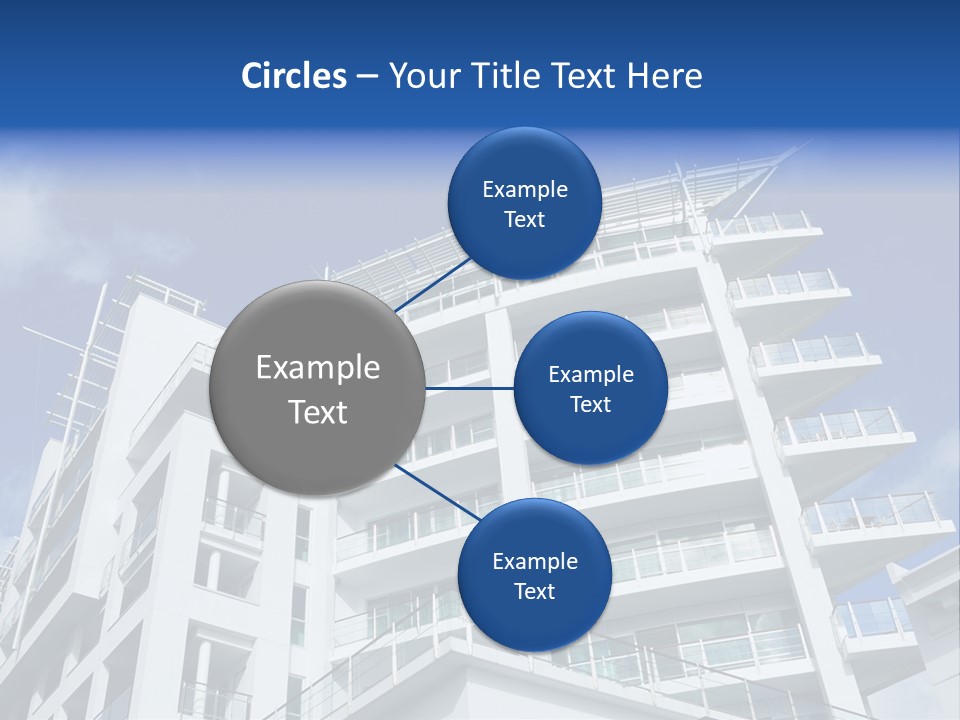 Circles – Your Title Text Here

Example Text

Example Text

Example Text

Example Text